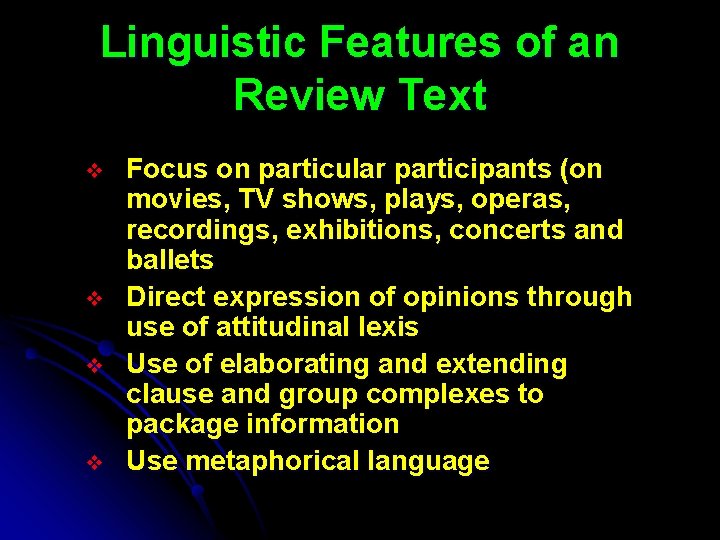 Linguistic Features of an Review Text

❖ Focus on particular participants (on movies, TV shows, plays, operas, recordings, exhibitions, concerts and ballets
❖ Direct expression of opinions through use of attitudinal lexis
❖ Use of elaborating and extending clause and group complexes to package information
❖ Use metaphorical language